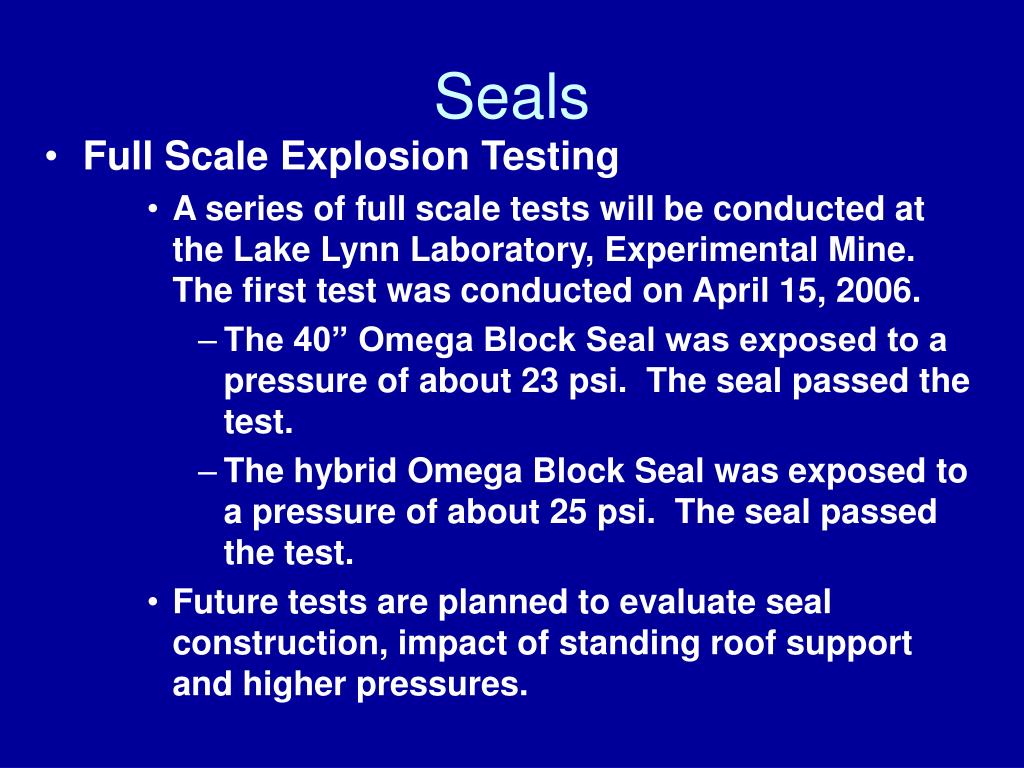 Seals

• Full Scale Explosion Testing
  • A series of full scale tests will be conducted at the Lake Lynn Laboratory, Experimental Mine. The first test was conducted on April 15, 2006.
    – The 40” Omega Block Seal was exposed to a pressure of about 23 psi. The seal passed the test.
    – The hybrid Omega Block Seal was exposed to a pressure of about 25 psi. The seal passed the test.
  • Future tests are planned to evaluate seal construction, impact of standing roof support and higher pressures.